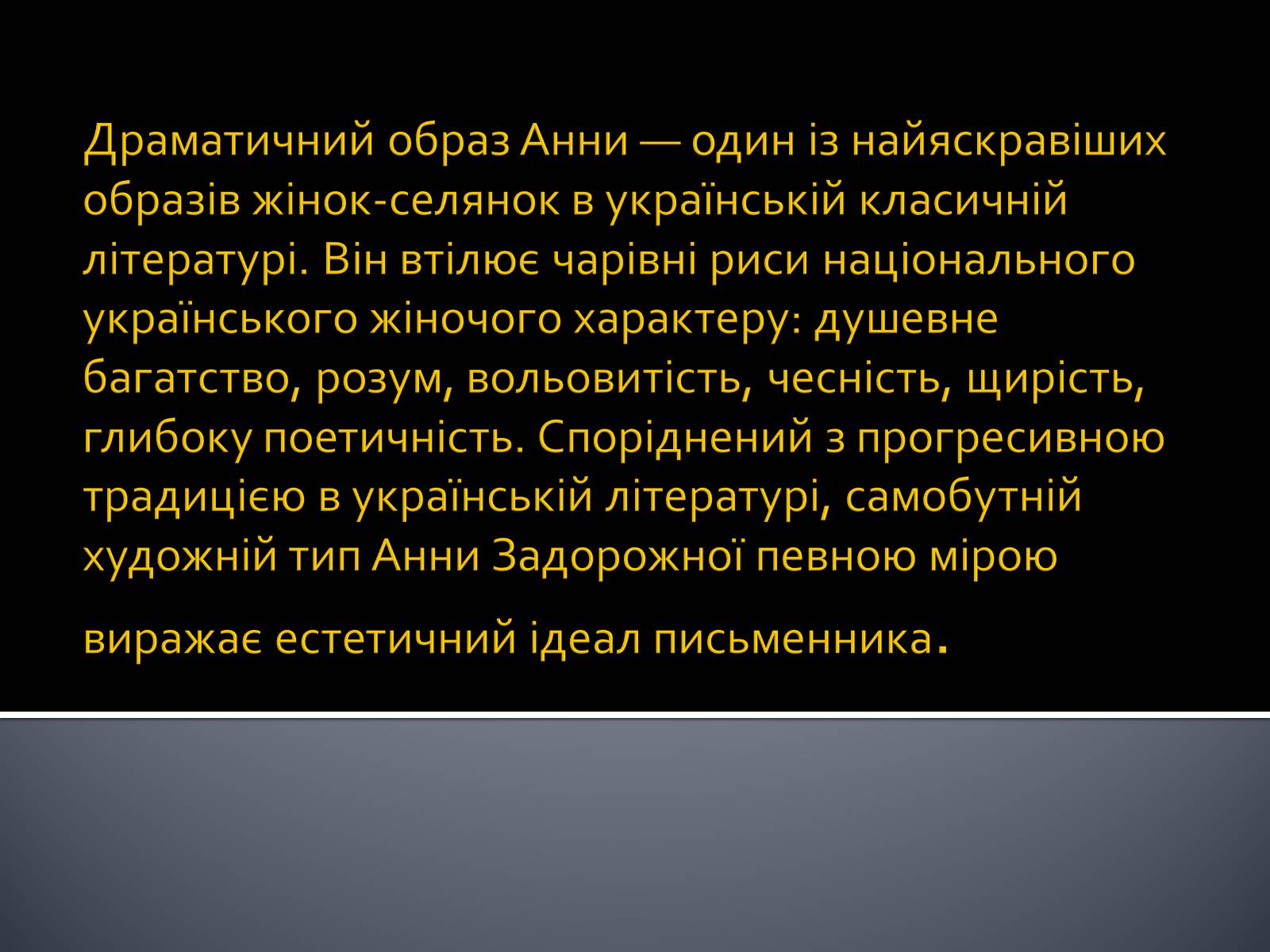 Драматичний образ Анни — один із найяскравіших образів жінок-селянок в українській класичній літературі. Він втілює чарівні риси національного українського жіночого характеру: душевне багатство, розум, вольовитість, чесність, щирість, глибоку поетичність. Споріднений з прогресивною традицією в українській літературі, самобутній художній тип Анни Задорожної певною мірою

виражає естетичний ідеал письменника.